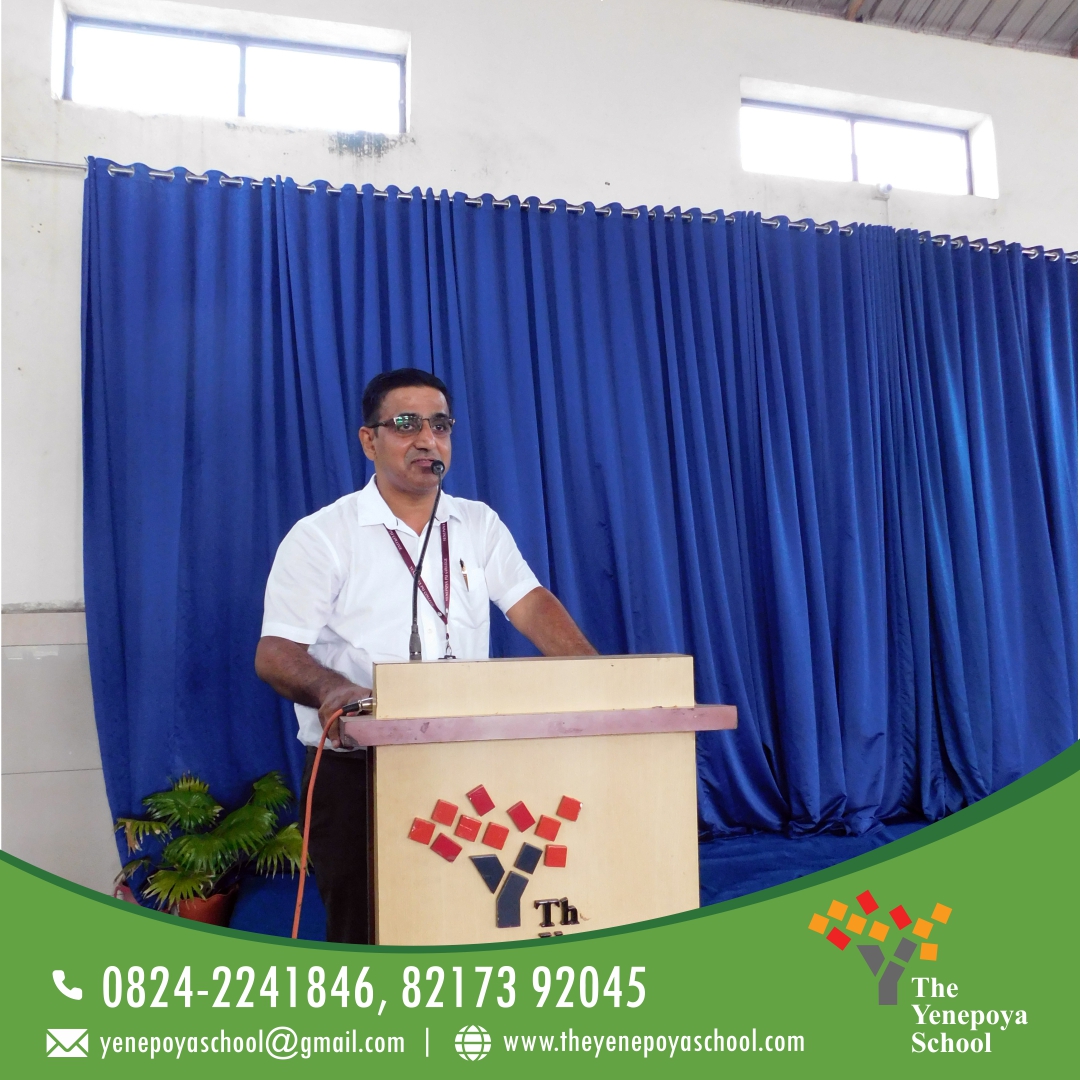 Th

0824-2241846, 82173 92045

yenepoyaschool@gmail.com | www.theyenepoyaschool.com

The Yenepoya School